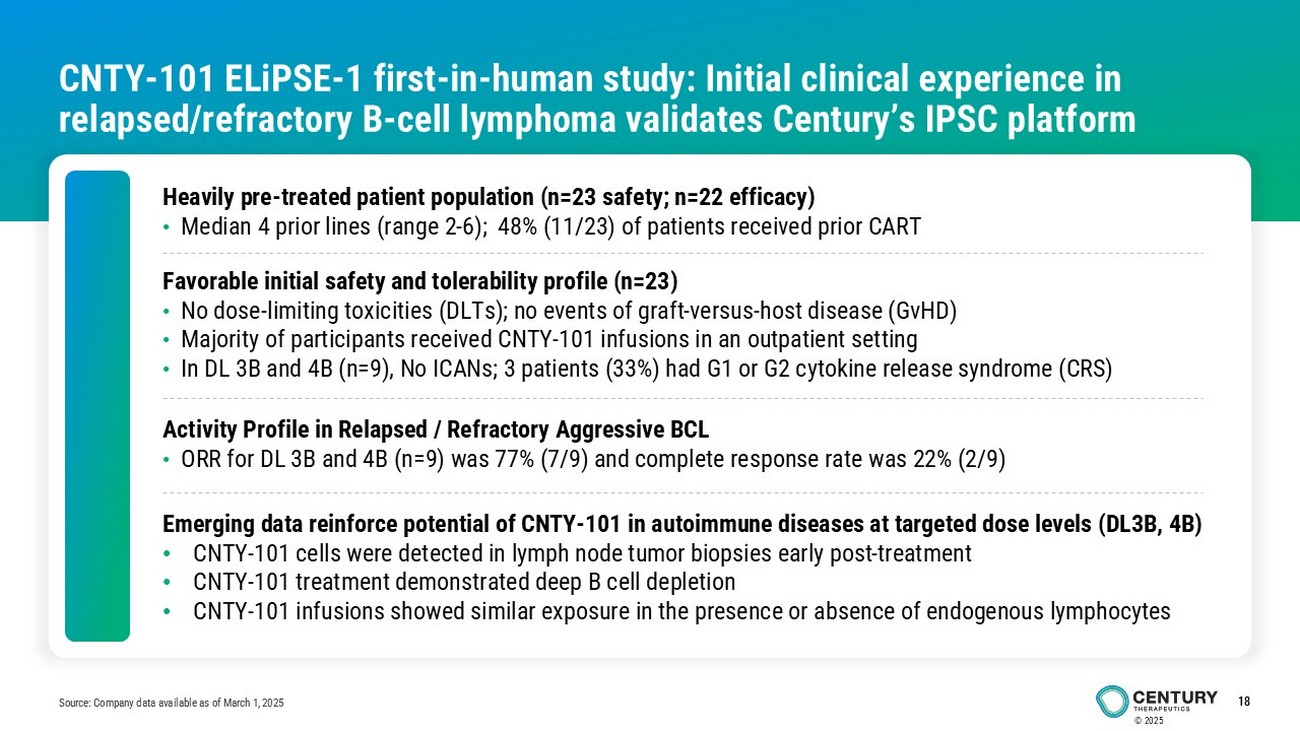 CNTY-101 ELiPSE-1 first-in-human study: Initial clinical experience in relapsed/refractory B-cell lymphoma validates Century's IPSC platform

Heavily pre-treated patient population (n=23 safety; n=22 efficacy)
• Median 4 prior lines (range 2-6); 48% (11/23) of patients received prior CART

Favorable initial safety and tolerability profile (n=23)
• No dose-limiting toxicities (DLTs); no events of graft-versus-host disease (GvHD)
• Majority of participants received CNTY-101 infusions in an outpatient setting
• In DL 3B and 4B (n=9), No ICANs; 3 patients (33%) had G1 or G2 cytokine release syndrome (CRS)

Activity Profile in Relapsed / Refractory Aggressive BCL
• ORR for DL 3B and 4B (n=9) was 77% (7/9) and complete response rate was 22% (2/9)

Emerging data reinforce potential of CNTY-101 in autoimmune diseases at targeted dose levels (DL3B, 4B)
• CNTY-101 cells were detected in lymph node tumor biopsies early post-treatment
• CNTY-101 treatment demonstrated deep B cell depletion
• CNTY-101 infusions showed similar exposure in the presence or absence of endogenous lymphocytes

Source: Company data available as of March 1, 2025

CENTURY THERAPEUTICS
© 2025
18